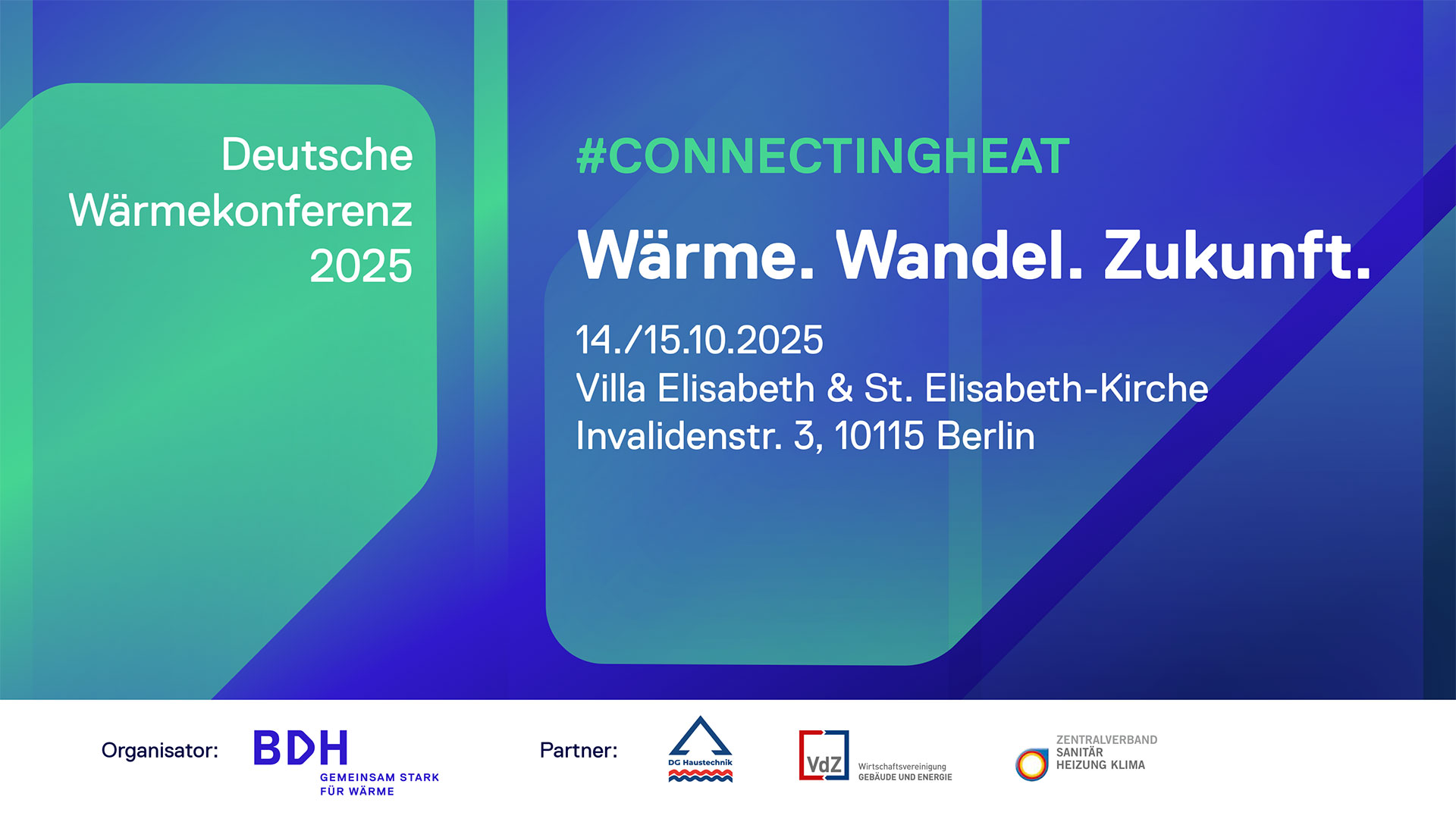 Deutsche Wärmekonferenz 2025

#CONNECTINGHEAT

Wärme. Wandel. Zukunft.

14./15.10.2025
Villa Elisabeth & St. Elisabeth-Kirche
Invalidenstr. 3, 10115 Berlin

Organisator: BDH GEMEINSAM STARK FÜR WÄRME

Partner: DG Haustechnik VdZ Wirtschaftsvereinigung GEBÄUDE UND ENERGIE ZENTRALVERBAND SANITÄR HEIZUNG KLIMA